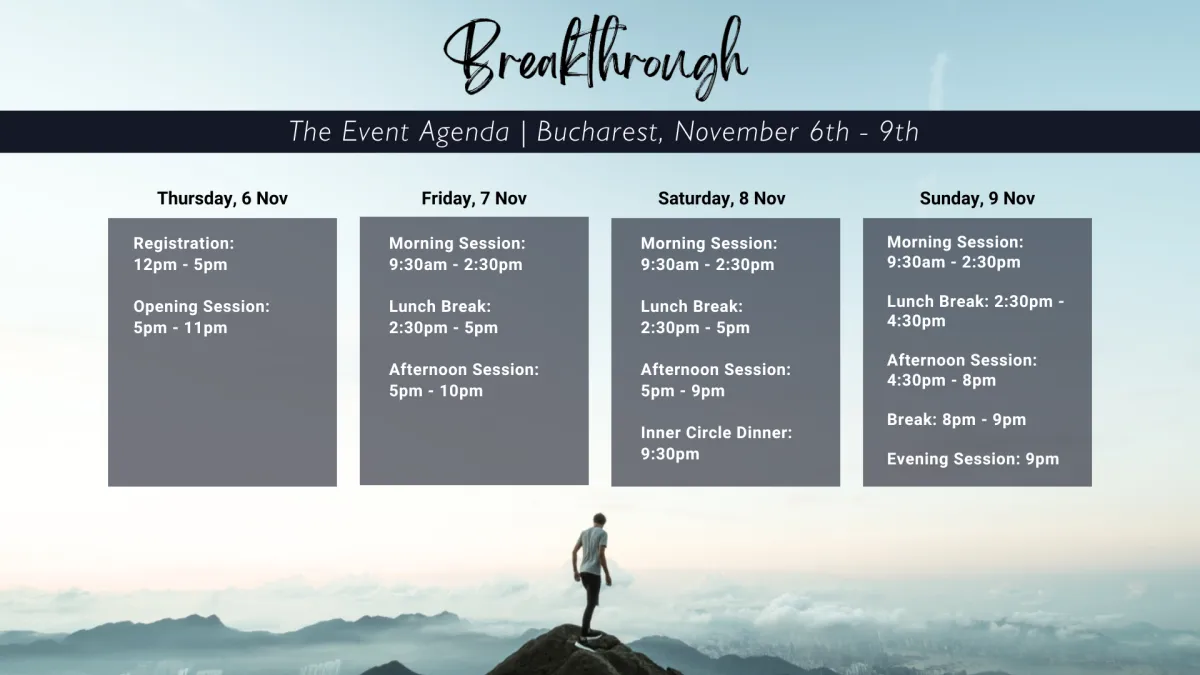 Breakthrough

The Event Agenda | Bucharest, November 6th - 9th

Thursday, 6 Nov

Registration:
12pm - 5pm

Opening Session:
5pm - 11pm

Friday, 7 Nov

Morning Session:
9:30am - 2:30pm

Lunch Break:
2:30pm - 5pm

Afternoon Session:
5pm - 10pm

Saturday, 8 Nov

Morning Session:
9:30am - 2:30pm

Lunch Break:
2:30pm - 5pm

Afternoon Session:
5pm - 9pm

Inner Circle Dinner:
9:30pm

Sunday, 9 Nov

Morning Session:
9:30am - 2:30pm

Lunch Break: 2:30pm - 4:30pm

Afternoon Session:
4:30pm - 8pm

Break: 8pm - 9pm

Evening Session: 9pm